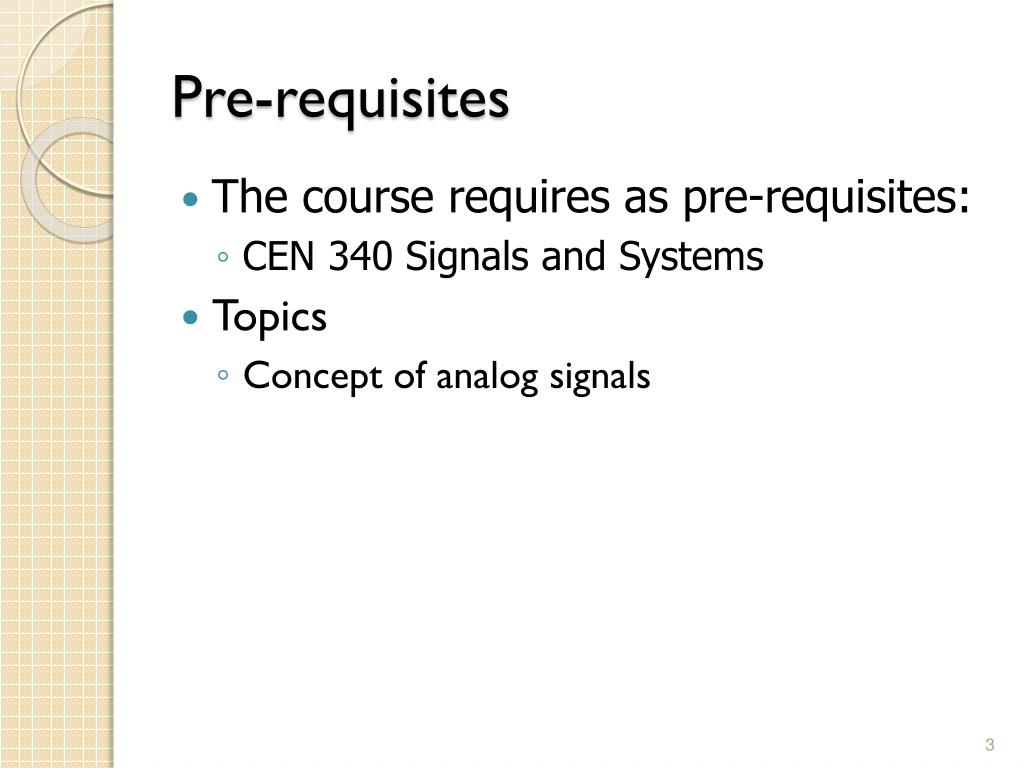 Pre-requisites

• The course requires as pre-requisites:
◦ CEN 340 Signals and Systems
• Topics
◦ Concept of analog signals

3